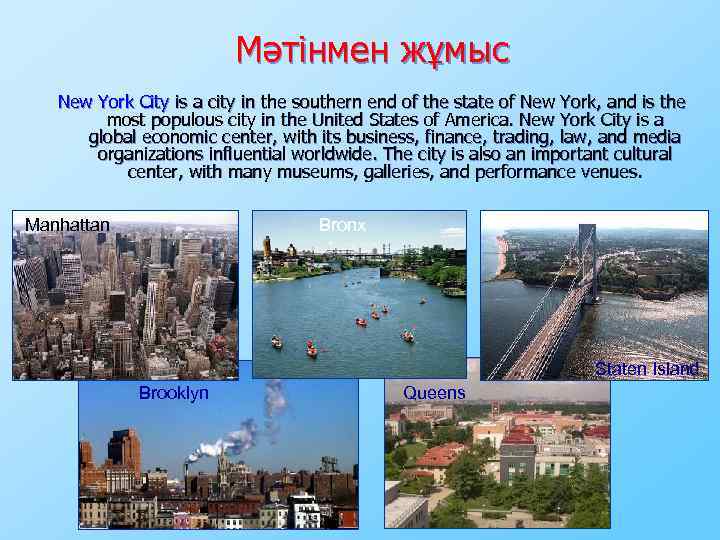 Мәтінмен жұмыс

New York City is a city in the southern end of the state of New York, and is the most populous city in the United States of America. New York City is a global economic center, with its business, finance, trading, law, and media organizations influential worldwide. The city is also an important cultural center, with many museums, galleries, and performance venues.

Manhattan

Bronx

Staten Island

Brooklyn

Queens